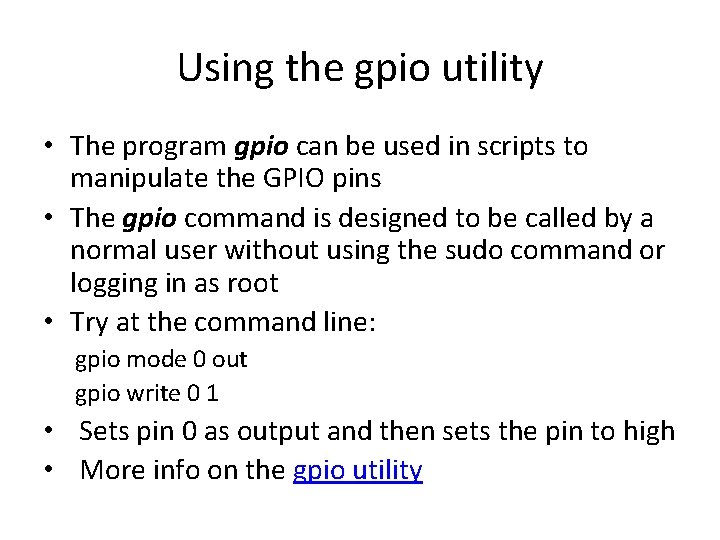 Using the gpio utility

• The program gpio can be used in scripts to manipulate the GPIO pins
• The gpio command is designed to be called by a normal user without using the sudo command or logging in as root
• Try at the command line:
gpio mode 0 out
gpio write 0 1
• Sets pin 0 as output and then sets the pin to high
• More info on the gpio utility